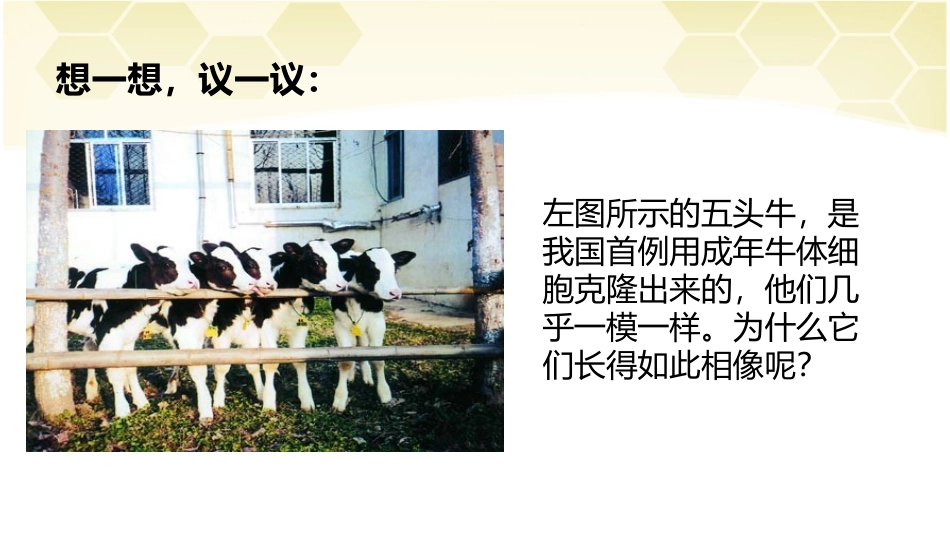 想一想，议一议：

左图所示的五头牛，是我国首例用成年牛体细胞克隆出来的，他们几乎一模一样。为什么它们长得如此相像呢?